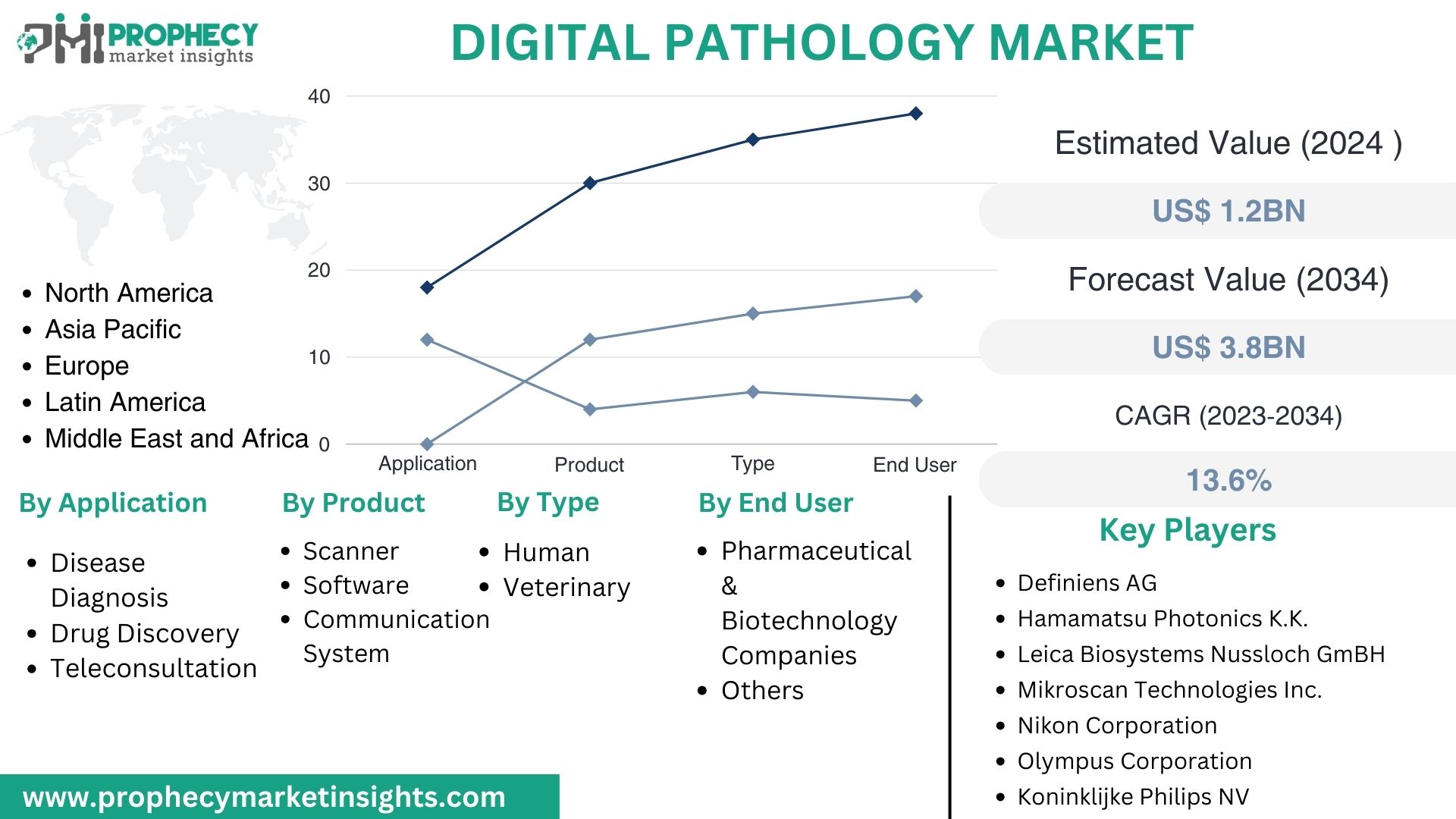 PMI PROPHECY market insights

DIGITAL PATHOLOGY MARKET

40
30
20
10
0
Application
Product
Type
End User

- North America
- Asia Pacific
- Europe
- Latin America
- Middle East and Africa

Estimated Value (2024 )

US$ 1.2BN

Forecast Value (2034)

US$ 3.8BN

CAGR (2023-2034)

13.6%

By Application

- Disease Diagnosis
- Drug Discovery
- Teleconsultation

By Product

- Scanner
- Software
- Communication System

By Type

- Human
- Veterinary

By End User

- Pharmaceutical & Biotechnology Companies
- Others

Key Players

- Definiens AG
- Hamamatsu Photonics K.K.
- Leica Biosystems Nussloch GmBH
- Mikroscan Technologies Inc.
- Nikon Corporation
- Olympus Corporation
- Koninklijke Philips NV

www.prophecymarketinsights.com